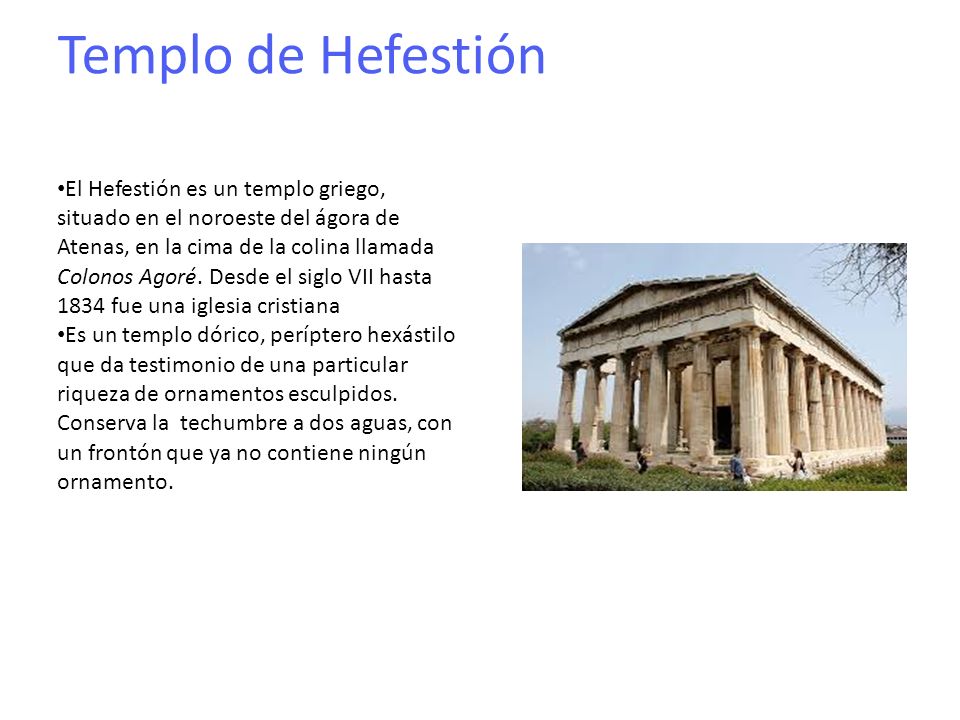 Templo de Hefestión

•El Hefestión es un templo griego, situado en el noroeste del ágora de Atenas, en la cima de la colina llamada Colonos Agoré. Desde el siglo VII hasta 1834 fue una iglesia cristiana
•Es un templo dórico, períptero hexástilo que da testimonio de una particular riqueza de ornamentos esculpidos. Conserva la techumbre a dos aguas, con un frontón que ya no contiene ningún ornamento.